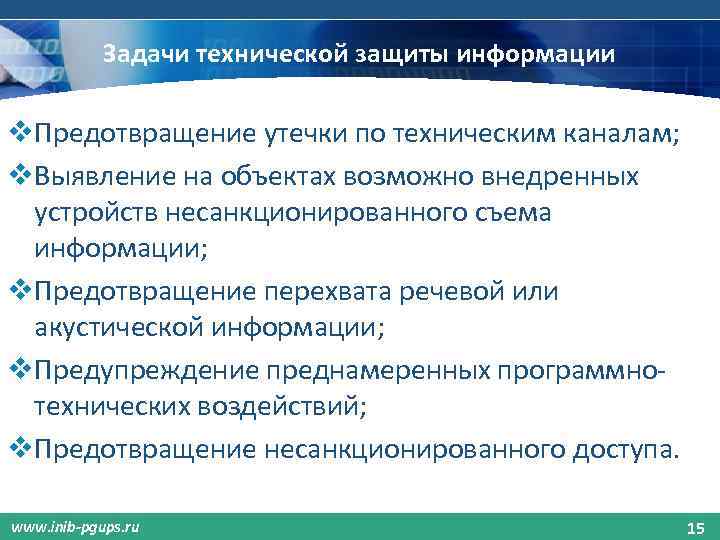 Задачи технической защиты информации

❖Предотвращение утечки по техническим каналам;
❖Выявление на объектах возможно внедренных устройств несанкционированного съема информации;
❖Предотвращение перехвата речевой или акустической информации;
❖Предупреждение преднамеренных программно-технических воздействий;
❖Предотвращение несанкционированного доступа.

www.inib-pgups.ru

15